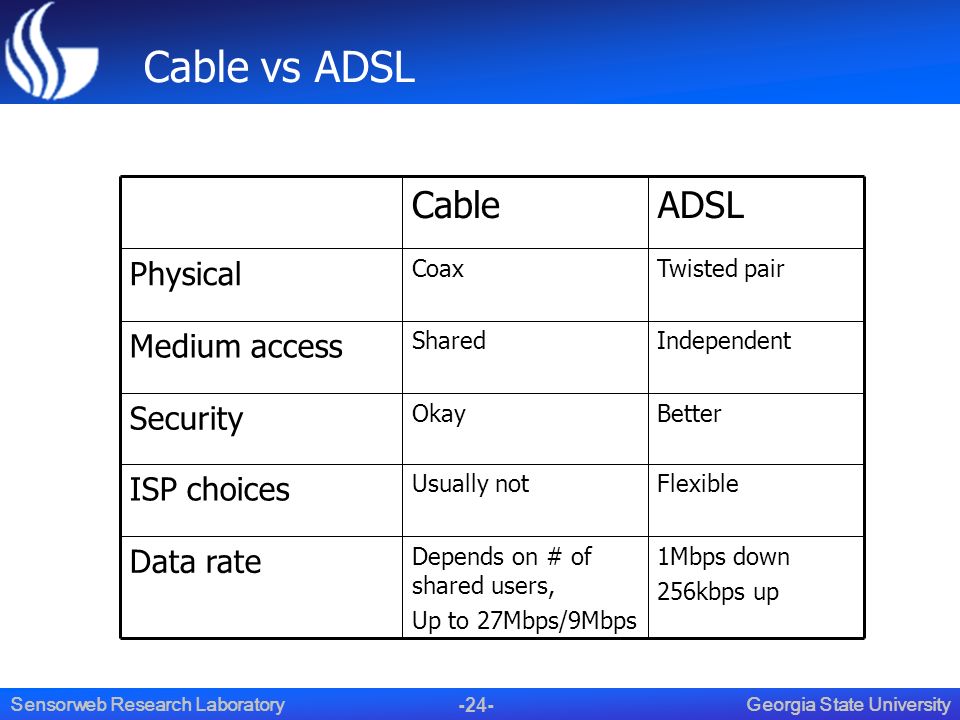 Cable vs ADSL

| | Cable | ADSL |
|---|---|---|
| Physical | Coax | Twisted pair |
| Medium access | Shared | Independent |
| Security | Okay | Better |
| ISP choices | Usually not | Flexible |
| Data rate | Depends on # of shared users, Up to 27Mbps/9Mbps | 1Mbps down 256kbps up |

Sensorweb Research Laboratory -24- Georgia State University